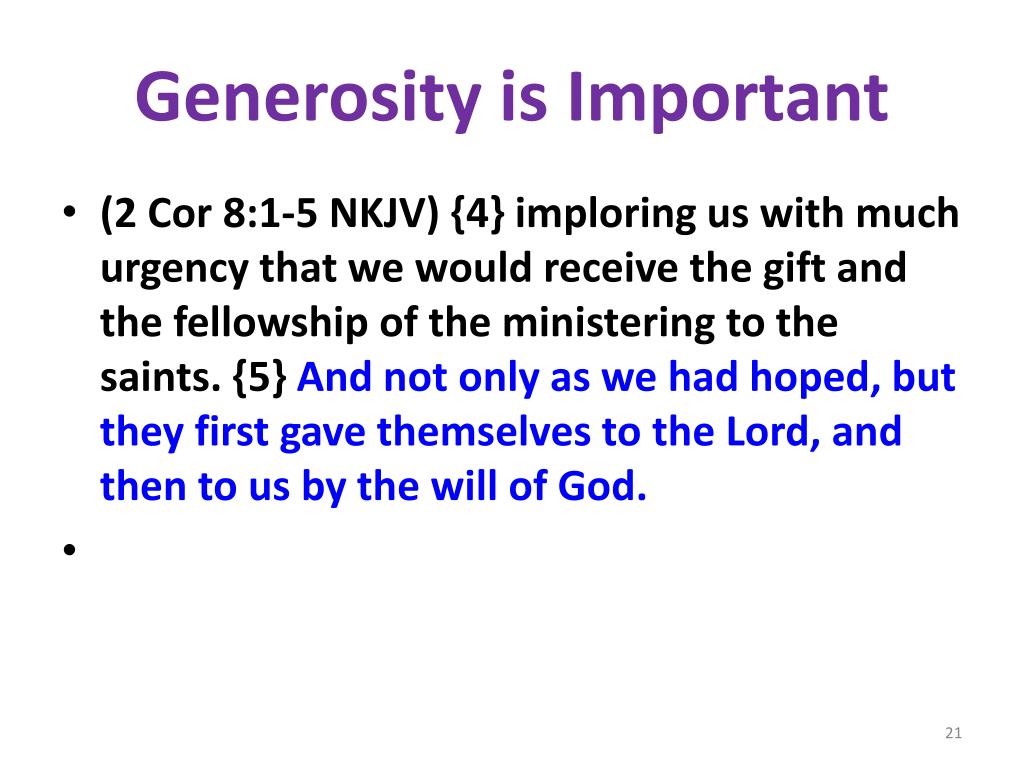 Generosity is Important

• (2 Cor 8:1-5 NKJV) {4} imploring us with much urgency that we would receive the gift and the fellowship of the ministering to the saints. {5} And not only as we had hoped, but they first gave themselves to the Lord, and then to us by the will of God.

•

21